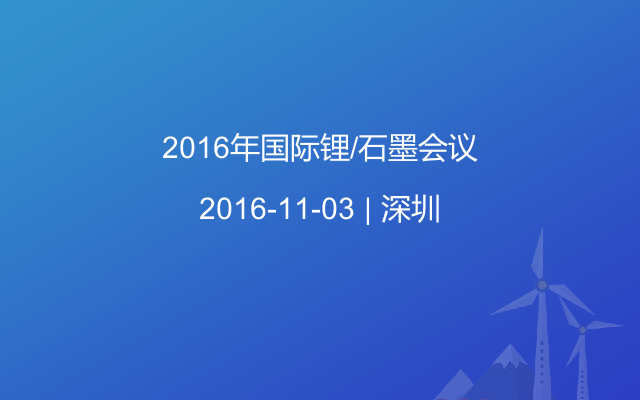 2016年国际锂/石墨会议

2016-11-03 | 深圳